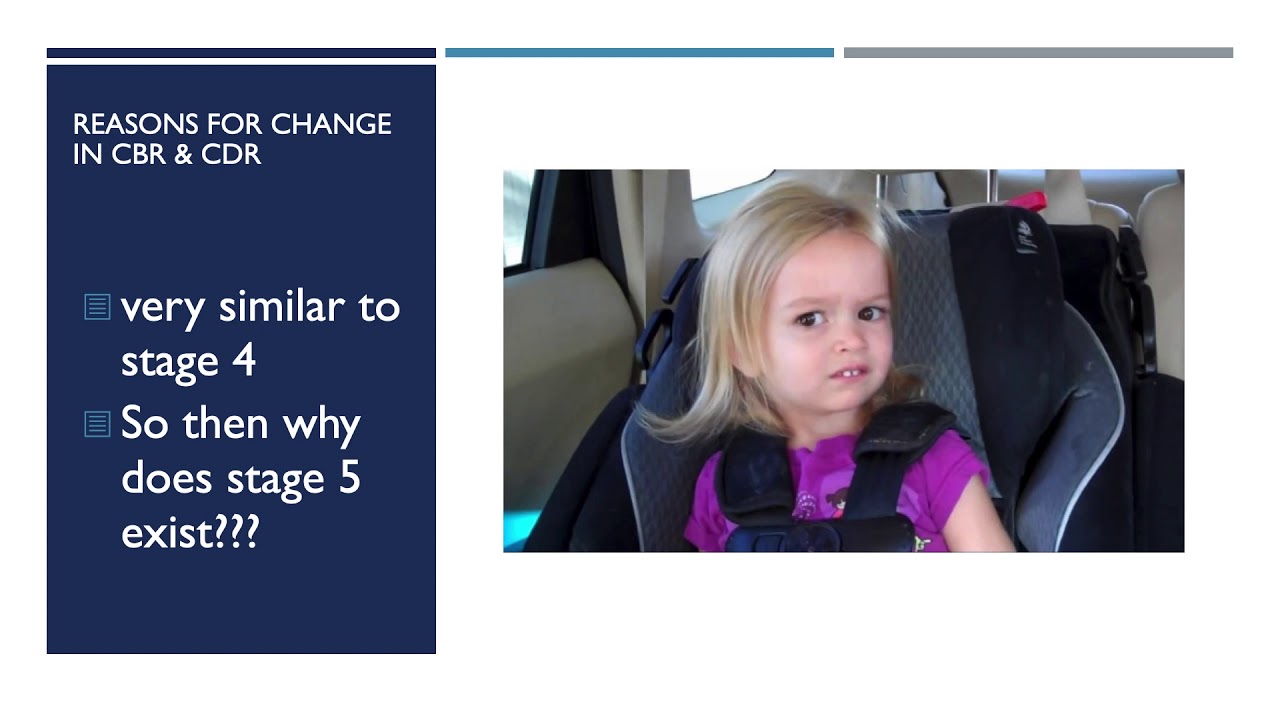 REASONS FOR CHANGE IN CBR & CDR

very similar to stage 4

So then why does stage 5 exist???